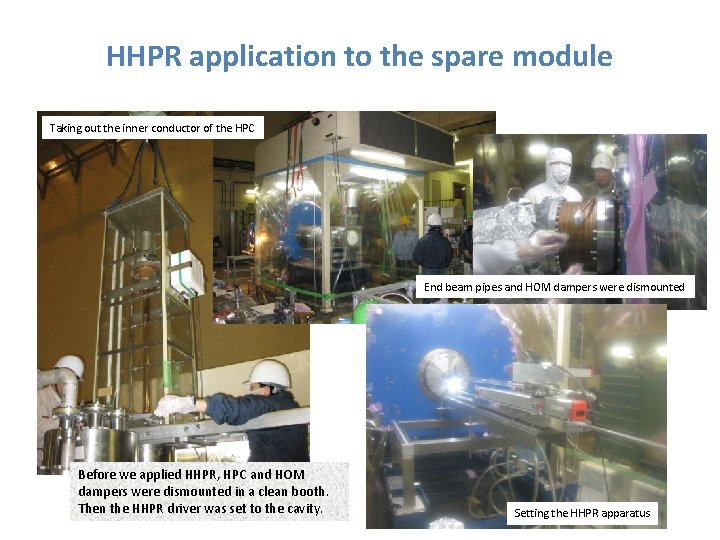 HHPR application to the spare module

Taking out the inner conductor of the HPC

End beam pipes and HOM dampers were dismounted

Before we applied HHPR, HPC and HOM dampers were dismounted in a clean booth. Then the HHPR driver was set to the cavity.

Setting the HHPR apparatus